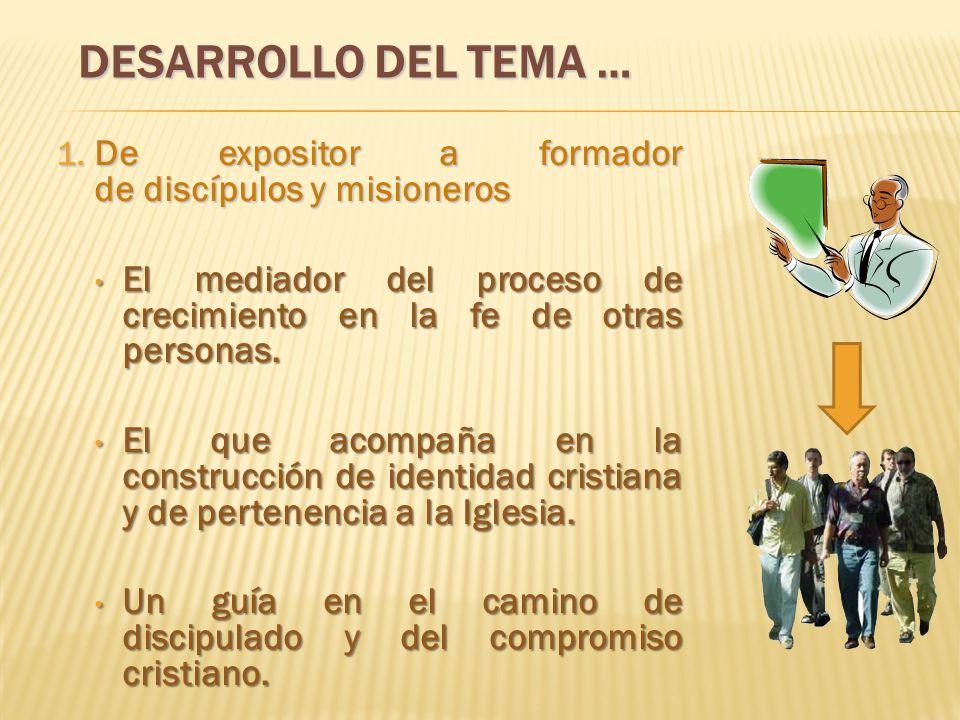 DESARROLLO DEL TEMA …

1. De expositor a formador de discípulos y misioneros

• El mediador del proceso de crecimiento en la fe de otras personas.

• El que acompaña en la construcción de identidad cristiana y de pertenencia a la Iglesia.

• Un guía en el camino de discipulado y del compromiso cristiano.